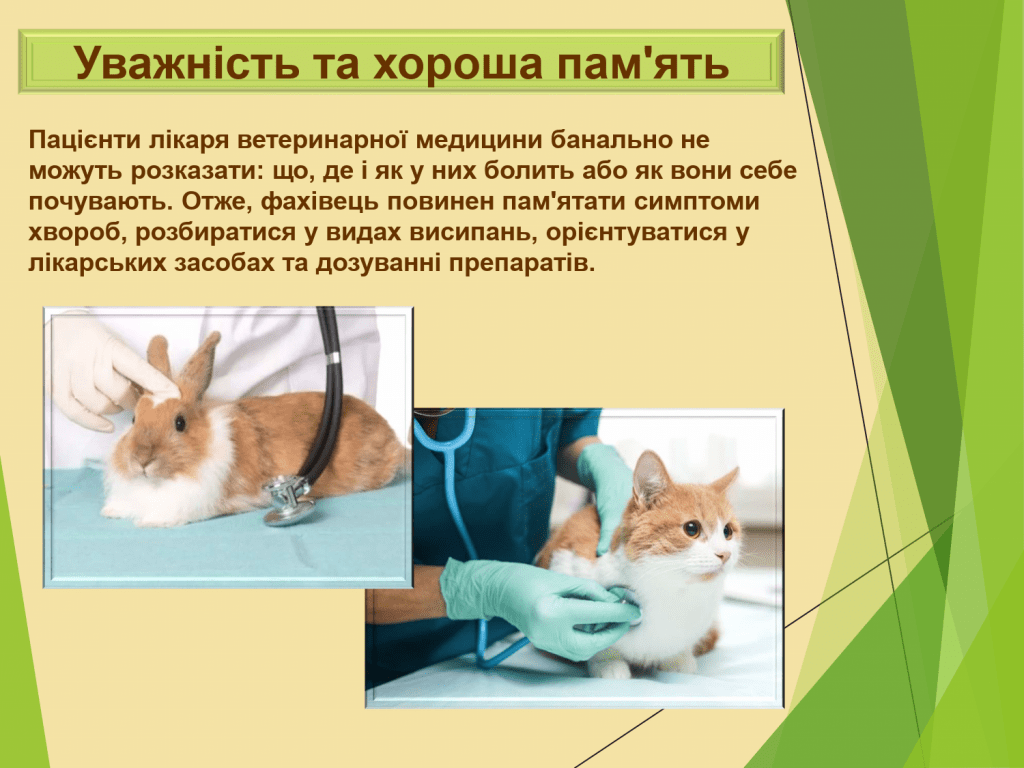 Уважність та хороша пам'ять

Пацієнти лікаря ветеринарної медицини банально не можуть розказати: що, де і як у них болить або як вони себе почувають. Отже, фахівець повинен пам'ятати симптоми хвороб, розбиратися у видах висипань, орієнтуватися у лікарських засобах та дозуванні препаратів.